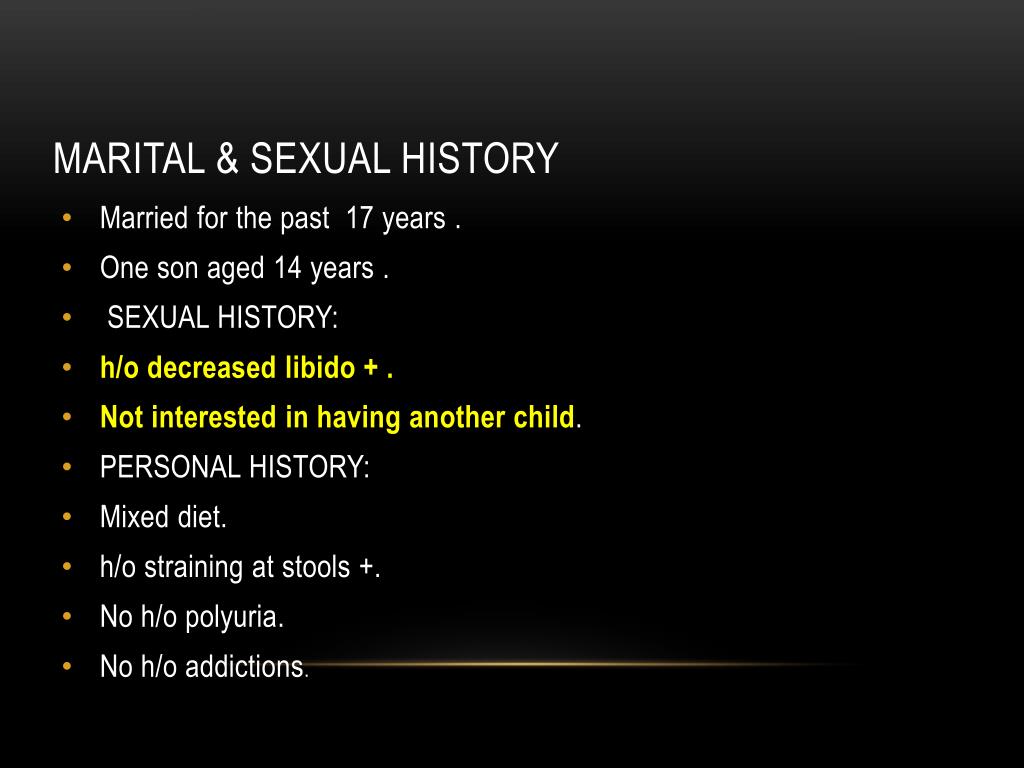 MARITAL & SEXUAL HISTORY

• Married for the past 17 years .
• One son aged 14 years .
• SEXUAL HISTORY:
• h/o decreased libido + .
• Not interested in having another child.
• PERSONAL HISTORY:
• Mixed diet.
• h/o straining at stools +.
• No h/o polyuria.
• No h/o addictions.